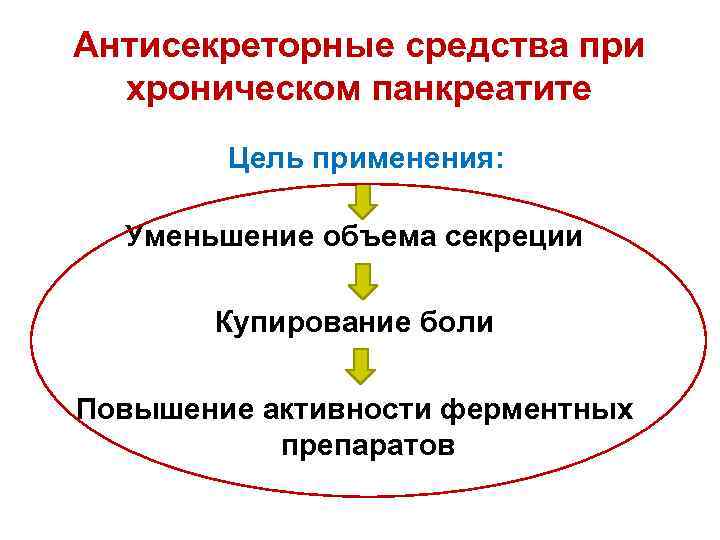 Антисекреторные средства при хроническом панкреатите

Цель применения:

Уменьшение объема секреции

Купирование боли

Повышение активности ферментных препаратов